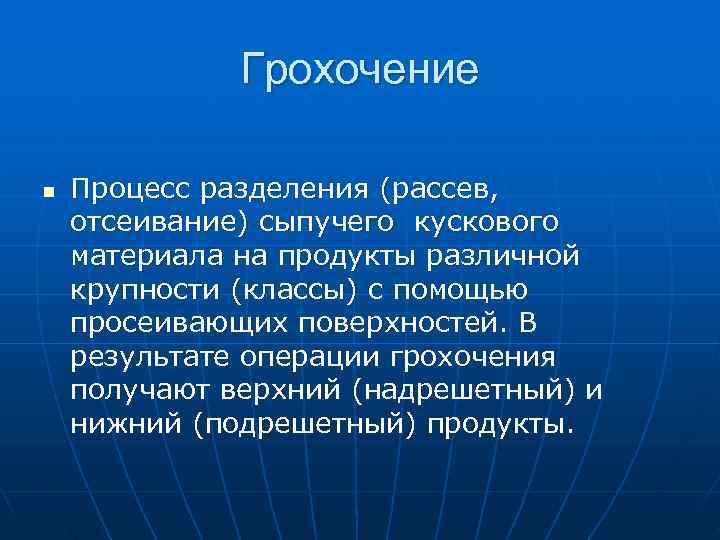 Грохочение

▪ Процесс разделения (рассев, отсеивание) сыпучего кускового материала на продукты различной крупности (классы) с помощью просеивающих поверхностей. В результате операции грохочения получают верхний (надрешетный) и нижний (подрешетный) продукты.